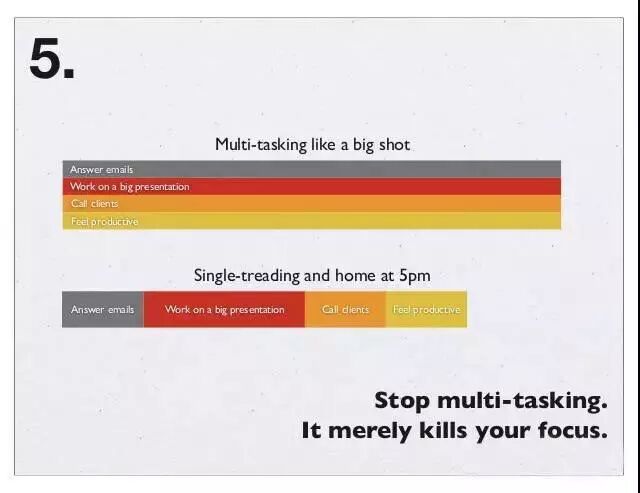 5.

Multi-tasking like a big shot

Answer emails
Work on a big presentation
Call clients
Feel productive

Single-treading and home at 5pm

Answer emails
Work on a big presentation
Call clients
Feel productive

Stop multi-tasking.
It merely kills your focus.